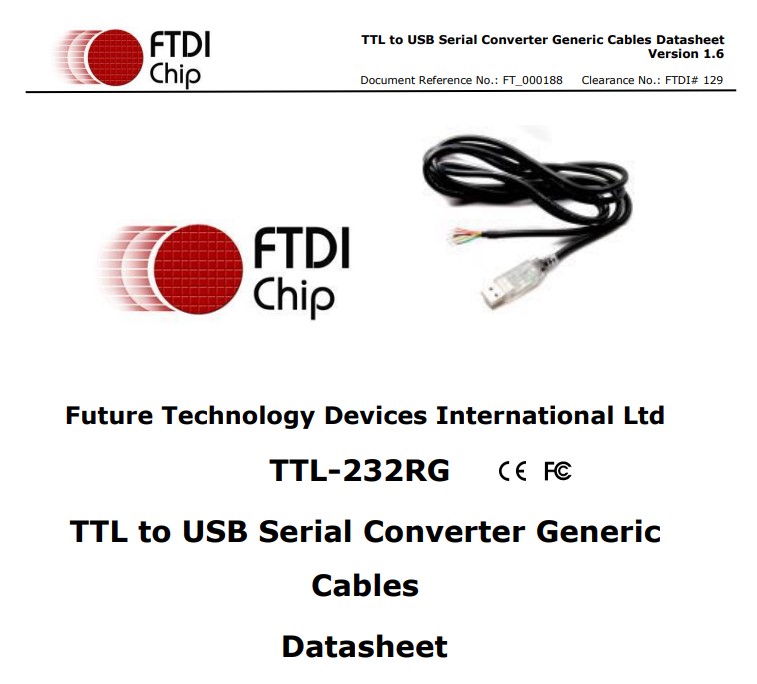 FTDI Chip

TTL to USB Serial Converter Generic Cables Datasheet
Version 1.6

Document Reference No.: FT_000188 Clearance No.: FTDI# 129

FTDI Chip

Future Technology Devices International Ltd

TTL-232RG CE FC

TTL to USB Serial Converter Generic Cables

Datasheet